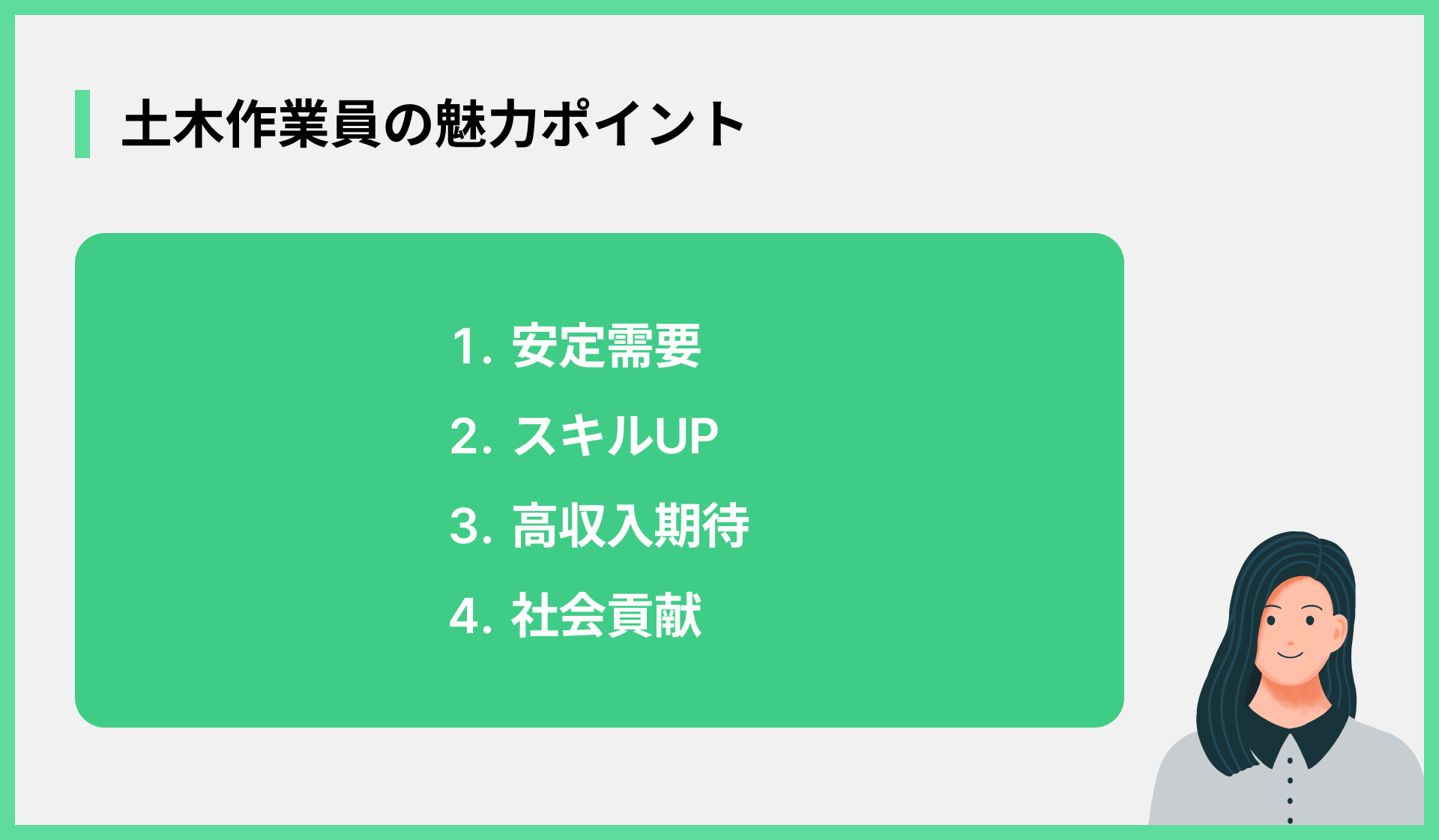 土木作業員の魅力ポイント

1. 安定需要
2. スキルUP
3. 高収入期待
4. 社会貢献